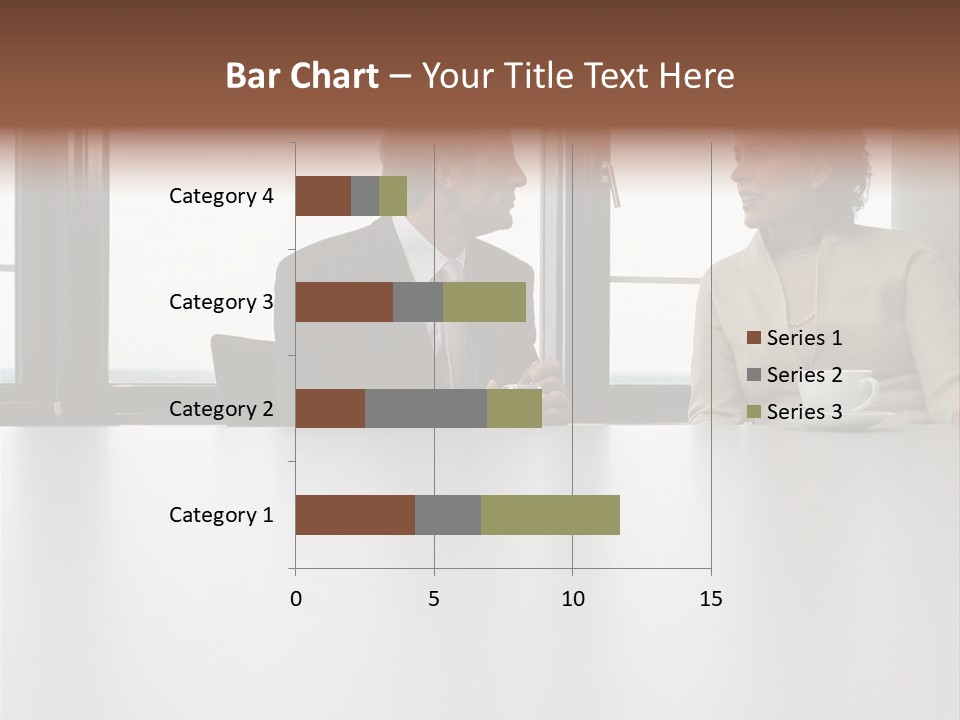 Bar Chart – Your Title Text Here

Category 4
Category 3
Category 2
Category 1

0 5 10 15

Series 1
Series 2
Series 3